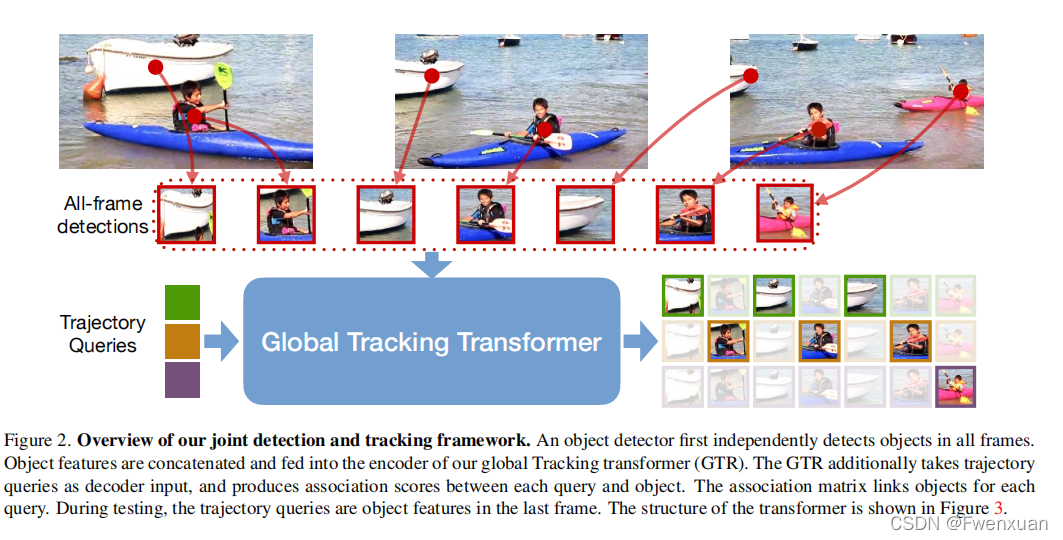 All-frame detections

Trajectory Queries

Global Tracking Transformer

Figure 2. **Overview of our joint detection and tracking framework.** An object detector first independently detects objects in all frames. Object features are concatenated and fed into the encoder of our global Tracking transformer (GTR). The GTR additionally takes trajectory queries as decoder input, and produces association scores between each query and object. The association matrix links objects for each query. During testing, the trajectory queries are object features in the last frame. The structure of the transformer is shown in Figure 3.

CSDN @Fwenxuan